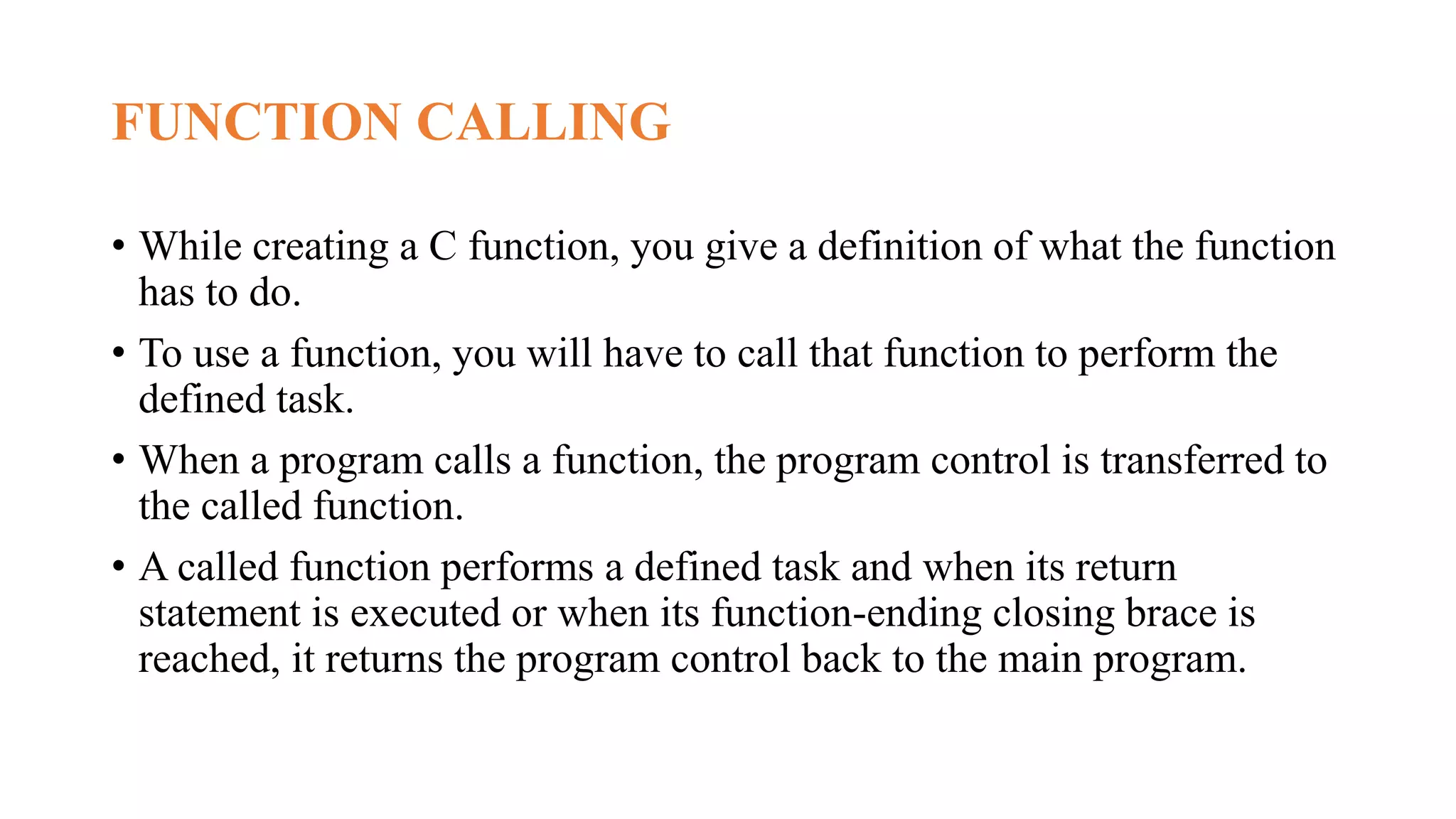 FUNCTION CALLING

• While creating a C function, you give a definition of what the function has to do.

• To use a function, you will have to call that function to perform the defined task.

• When a program calls a function, the program control is transferred to the called function.

• A called function performs a defined task and when its return statement is executed or when its function-ending closing brace is reached, it returns the program control back to the main program.